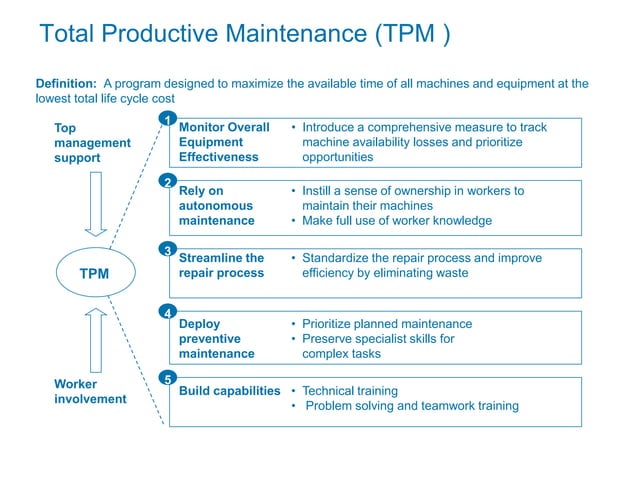 Total Productive Maintenance (TPM )

Definition: A program designed to maximize the available time of all machines and equipment at the lowest total life cycle cost

Top management support

TPM

Worker involvement

1 Monitor Overall Equipment Effectiveness
• Introduce a comprehensive measure to track machine availability losses and prioritize opportunities

2 Rely on autonomous maintenance
• Instill a sense of ownership in workers to maintain their machines
• Make full use of worker knowledge

3 Streamline the repair process
• Standardize the repair process and improve efficiency by eliminating waste

4 Deploy preventive maintenance
• Prioritize planned maintenance
• Preserve specialist skills for complex tasks

5 Build capabilities
• Technical training
• Problem solving and teamwork training